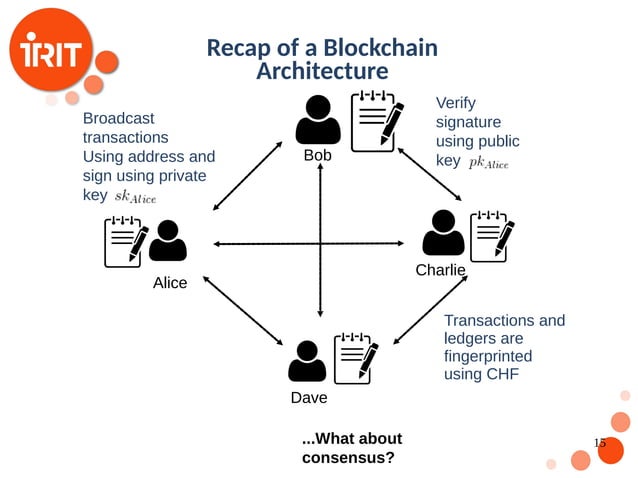 IRIT

Recap of a Blockchain Architecture

Broadcast transactions Using address and sign using private key $sk_{Alice}$

Bob

Verify signature using public key $pk_{Alice}$

Alice

Charlie

Dave

Transactions and ledgers are fingerprinted using CHF

...What about consensus?

15